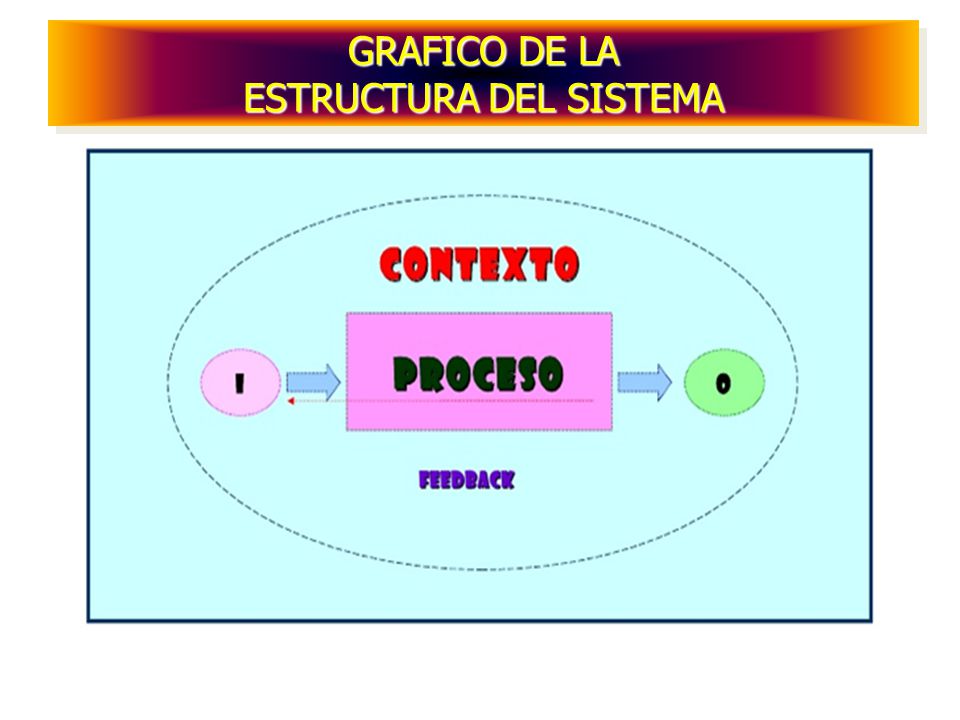 GRAFICO DE LA
ESTRUCTURA DEL SISTEMA

CONTEXTO

I

PROCESO

O

FEEDBACK